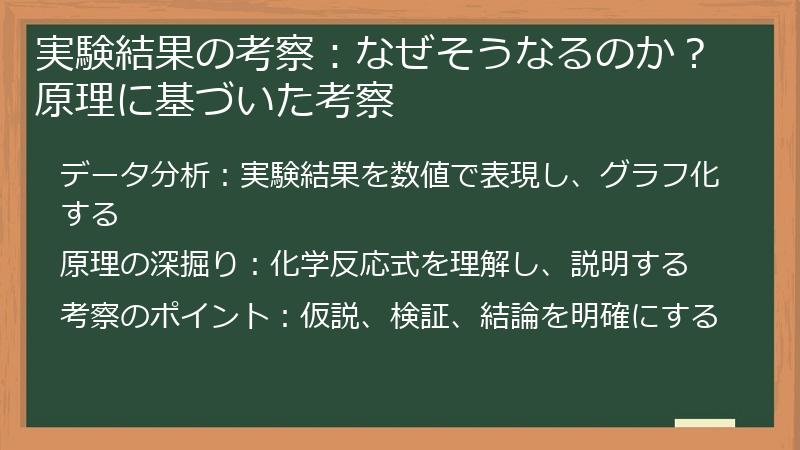 実験結果の考察：なぜそうなるのか？原理に基づいた考察

データ分析：実験結果を数値で表現し、グラフ化する

原理の深掘り：化学反応式を理解し、説明する

考察のポイント：仮説、検証、結論を明確にする